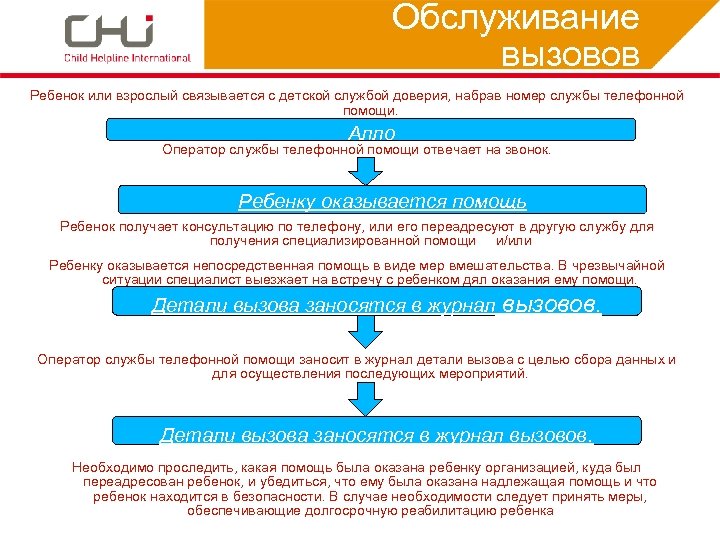 CHI
Child Helpline International

Обслуживание вызовов

Ребенок или взрослый связывается с детской службой доверия, набрав номер службы телефонной помощи.

Алло

Оператор службы телефонной помощи отвечает на звонок.

Ребенку оказывается помощь

Ребенок получает консультацию по телефону, или его переадресуют в другую службу для получения специализированной помощи и/или

Ребенку оказывается непосредственная помощь в виде мер вмешательства. В чрезвычайной ситуации специалист выезжает на встречу с ребенком дял оказания ему помощи.

Детали вызова заносятся в журнал вызовов.

Оператор службы телефонной помощи заносит в журнал детали вызова с целью сбора данных и для осуществления последующих мероприятий.

Детали вызова заносятся в журнал вызовов.

Необходимо проследить, какая помощь была оказана ребенку организацией, куда был переадресован ребенок, и убедиться, что ему была оказана надлежащая помощь и что ребенок находится в безопасности. В случае необходимости следует принять меры, обеспечивающие долгосрочную реабилитацию ребенка